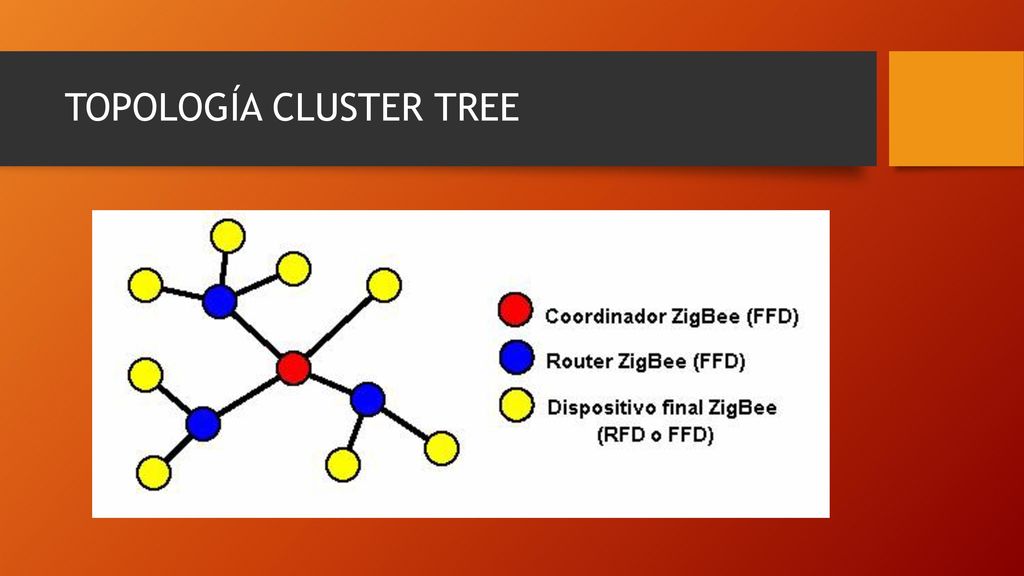 TOPOLOGÍA CLUSTER TREE

Coordinador ZigBee (FFD)
Router ZigBee (FFD)
Dispositivo final ZigBee (RFD o FFD)